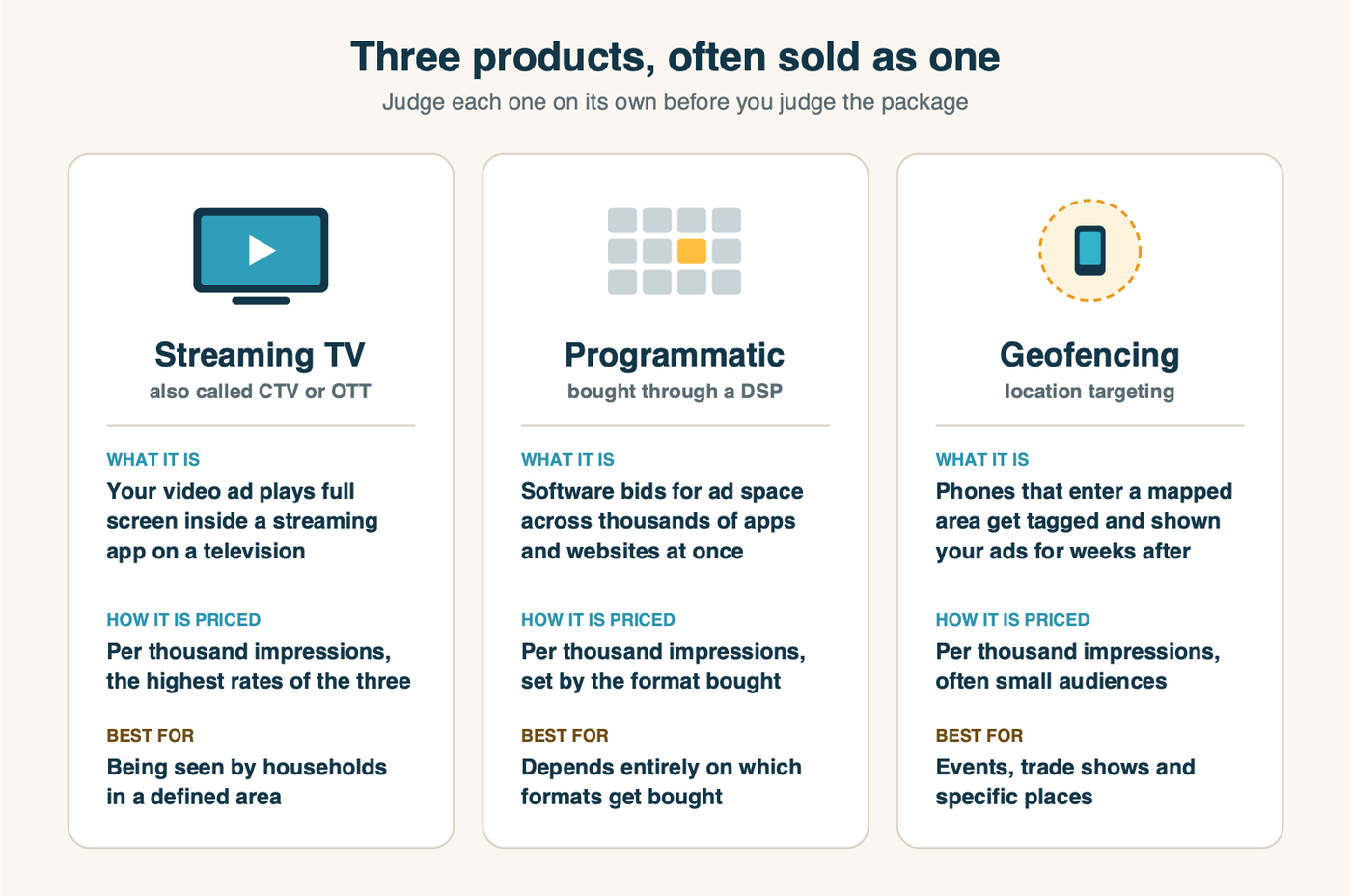 Three products, often sold as one
Judge each one on its own before you judge the package

Streaming TV
also called CTV or OTT

WHAT IT IS
Your video ad plays full screen inside a streaming app on a television

HOW IT IS PRICED
Per thousand impressions, the highest rates of the three

BEST FOR
Being seen by households in a defined area

Programmatic
bought through a DSP

WHAT IT IS
Software bids for ad space across thousands of apps and websites at once

HOW IT IS PRICED
Per thousand impressions, set by the format bought

BEST FOR
Depends entirely on which formats get bought

Geofencing
location targeting

WHAT IT IS
Phones that enter a mapped area get tagged and shown your ads for weeks after

HOW IT IS PRICED
Per thousand impressions, often small audiences

BEST FOR
Events, trade shows and specific places